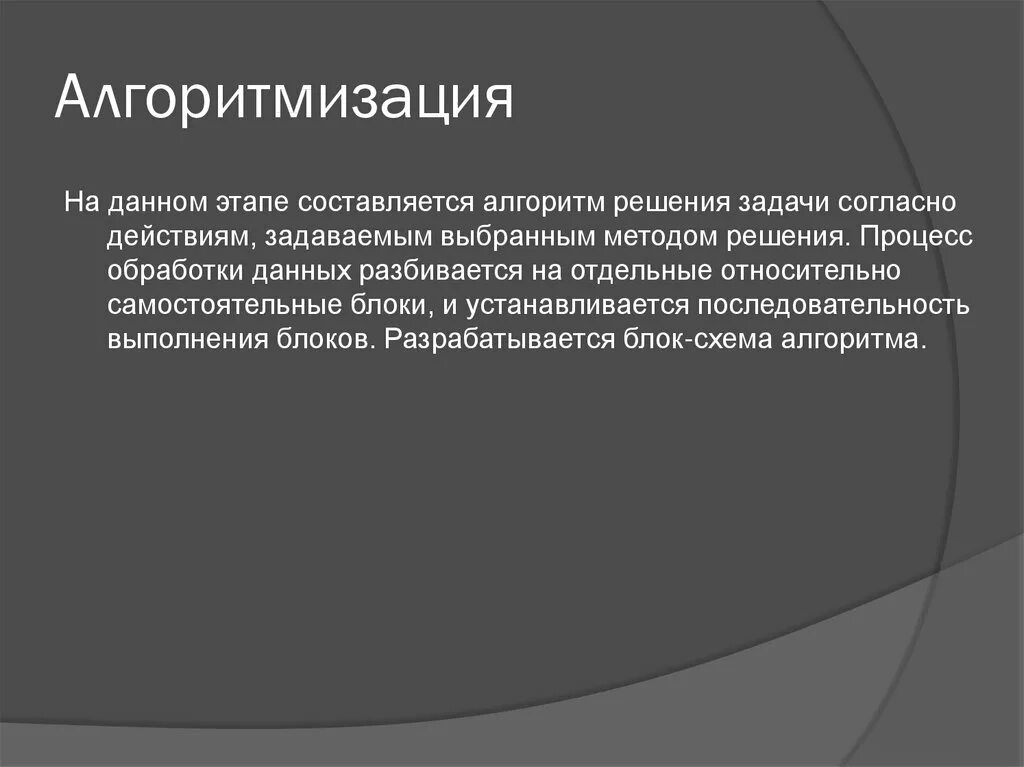 Алгоритмизация

На данном этапе составляется алгоритм решения задачи согласно действиям, задаваемым выбранным методом решения. Процесс обработки данных разбивается на отдельные относительно самостоятельные блоки, и устанавливается последовательность выполнения блоков. Разрабатывается блок-схема алгоритма.